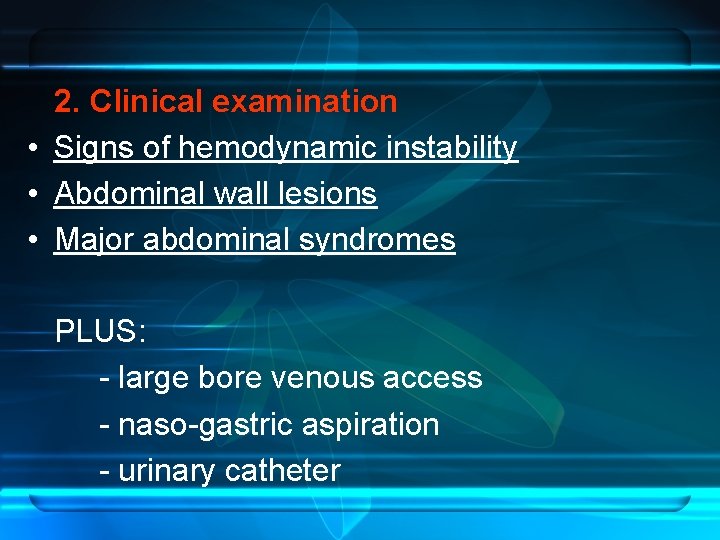 2. Clinical examination

• Signs of hemodynamic instability
• Abdominal wall lesions
• Major abdominal syndromes

PLUS:
- large bore venous access
- naso-gastric aspiration
- urinary catheter